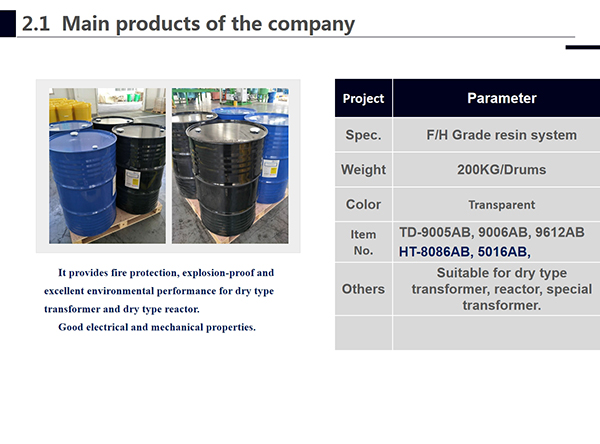 2.1 Main products of the company

It provides fire protection, explosion-proof and excellent environmental performance for dry type transformer and dry type reactor.

Good electrical and mechanical properties.

| Project | Parameter |
|---|---|
| Spec. | F/H Grade resin system |
| Weight | 200KG/Drums |
| Color | Transparent |
| Item No. | TD-9005AB, 9006AB, 9612AB HT-8086AB, 5016AB, |
| Others | Suitable for dry type transformer, reactor, special transformer. |
| | |